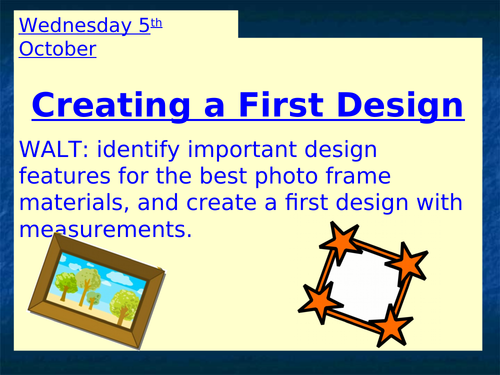 Wednesday 5th October

Creating a First Design

WALT: identify important design features for the best photo frame materials, and create a first design with measurements.